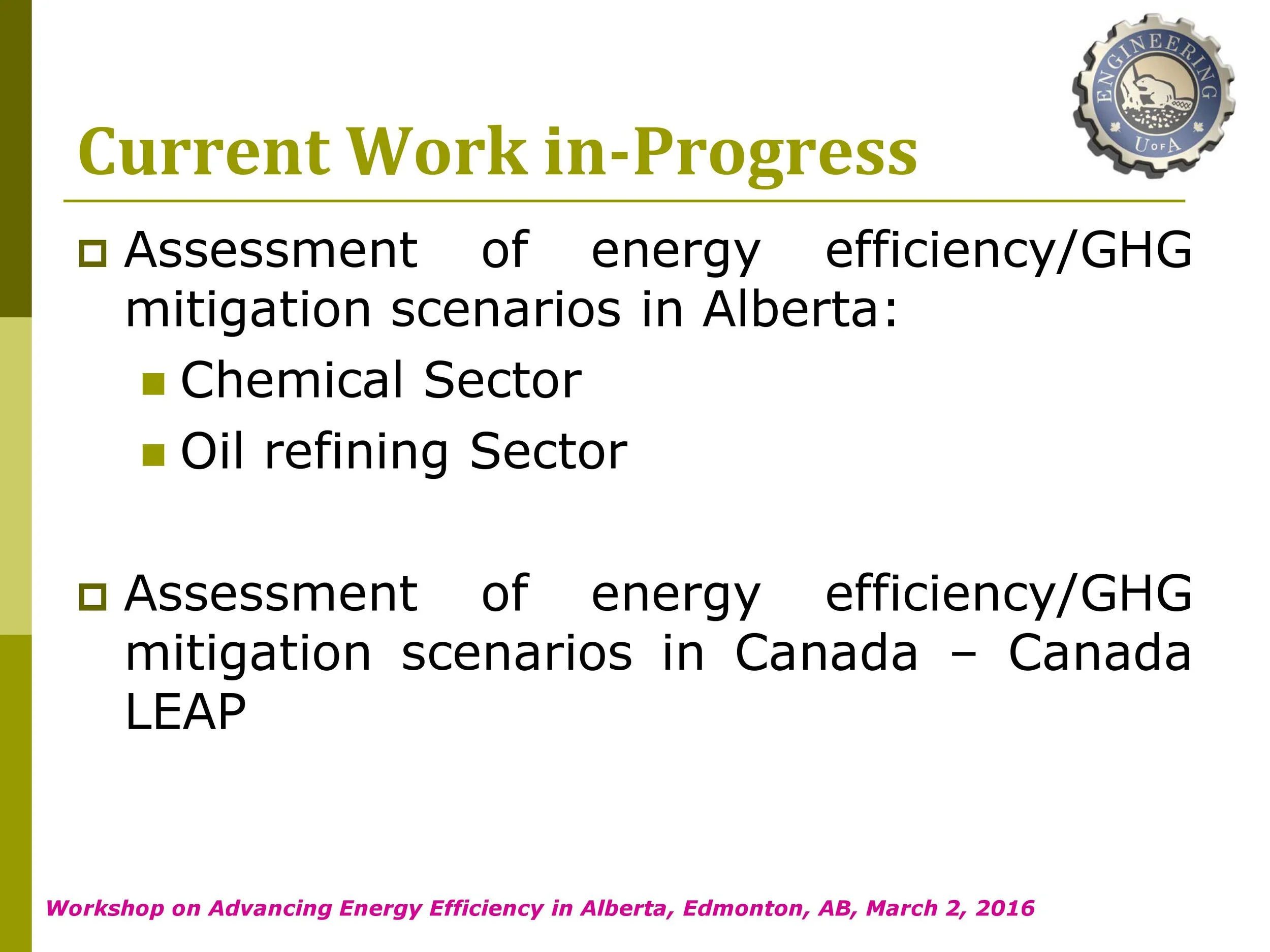 ENGINEERING
U OF A

Current Work in-Progress

Assessment of energy efficiency/GHG mitigation scenarios in Alberta:

Chemical Sector

Oil refining Sector

Assessment of energy efficiency/GHG mitigation scenarios in Canada – Canada LEAP

Workshop on Advancing Energy Efficiency in Alberta, Edmonton, AB, March 2, 2016